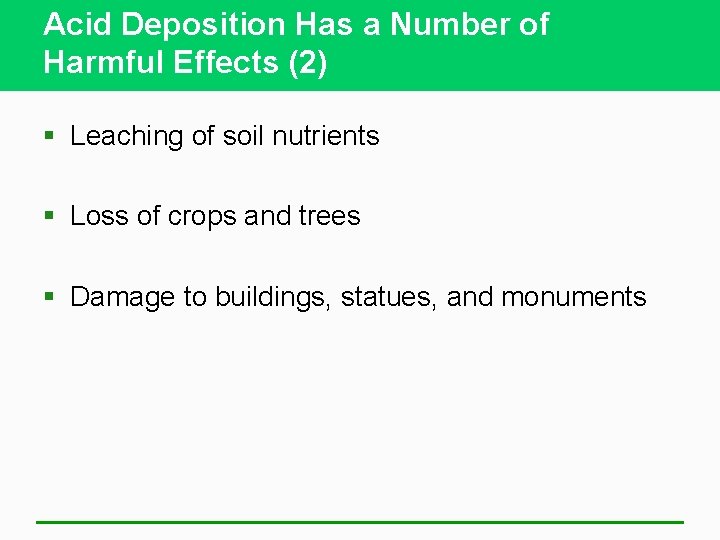 Acid Deposition Has a Number of Harmful Effects (2)

▪ Leaching of soil nutrients

▪ Loss of crops and trees

▪ Damage to buildings, statues, and monuments